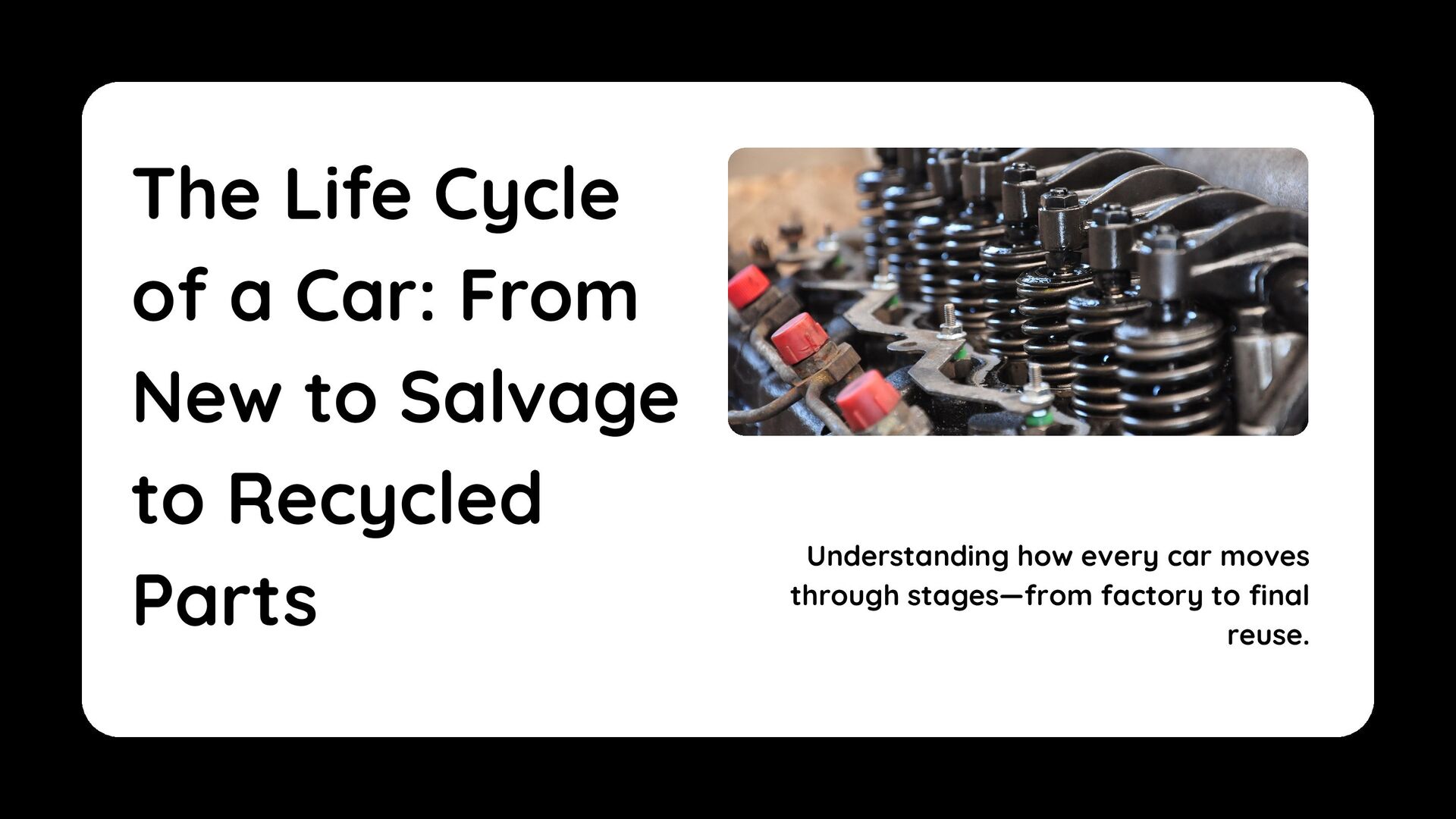 The Life Cycle of a Car: From New to Salvage to Recycled Parts

Understanding how every car moves through stages—from factory to final reuse.